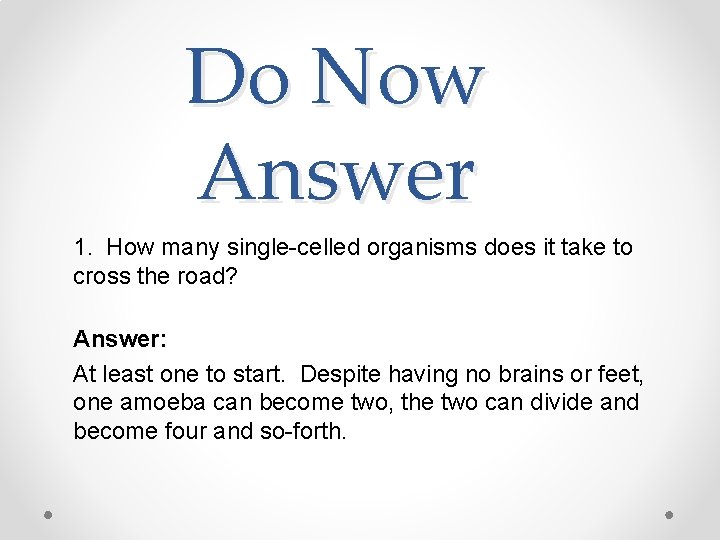 Do Now Answer

1. How many single-celled organisms does it take to cross the road?

Answer:

At least one to start. Despite having no brains or feet, one amoeba can become two, the two can divide and become four and so-forth.